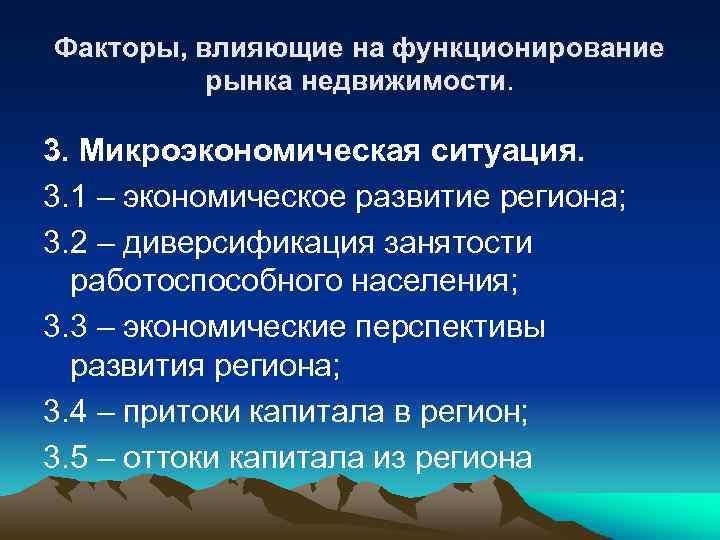 Факторы, влияющие на функционирование рынка недвижимости.

3. Микроэкономическая ситуация.

3.1 – экономическое развитие региона;

3.2 – диверсификация занятости работоспособного населения;

3.3 – экономические перспективы развития региона;

3.4 – притоки капитала в регион;

3.5 – оттоки капитала из региона